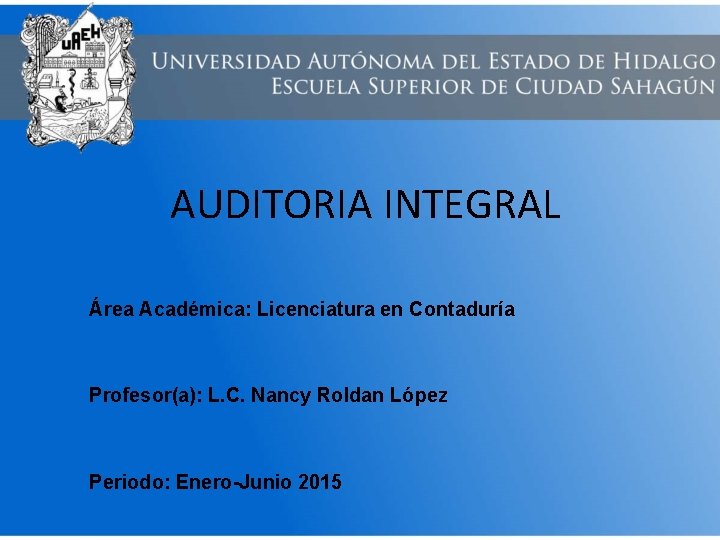 UAEH

UNIVERSIDAD AUTÓNOMA DEL ESTADO DE HIDALGO
ESCUELA SUPERIOR DE CIUDAD SAHAGÚN

AUDITORIA INTEGRAL

Área Académica: Licenciatura en Contaduría

Profesor(a): L.C. Nancy Roldan López

Periodo: Enero-Junio 2015